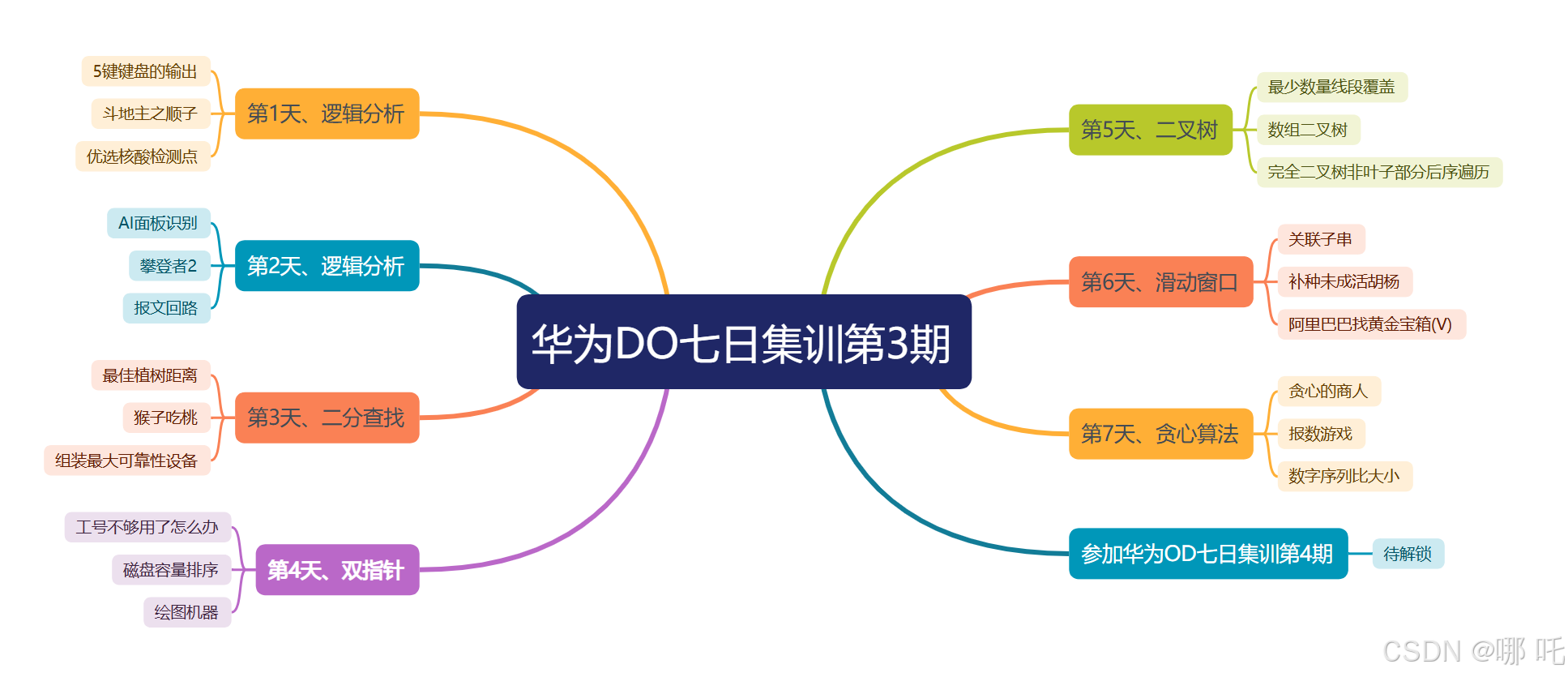 华为DO七日集训第3期

第1天、逻辑分析
5键键盘的输出
斗地主之顺子
优选核酸检测点

第2天、逻辑分析
AI面板识别
攀登者2
报文回路

第3天、二分查找
最佳植树距离
猴子吃桃
组装最大可靠性设备

第4天、双指针
工号不够用了怎么办
磁盘容量排序
绘图机器

第5天、二叉树
最少数量线段覆盖
数组二叉树
完全二叉树非叶子部分后序遍历

第6天、滑动窗口
关联子串
补种未成活胡杨
阿里巴巴找黄金宝箱(V)

第7天、贪心算法
贪心的商人
报数游戏
数字序列比大小

参加华为OD七日集训第4期
待解锁

CSDN @哪 吒